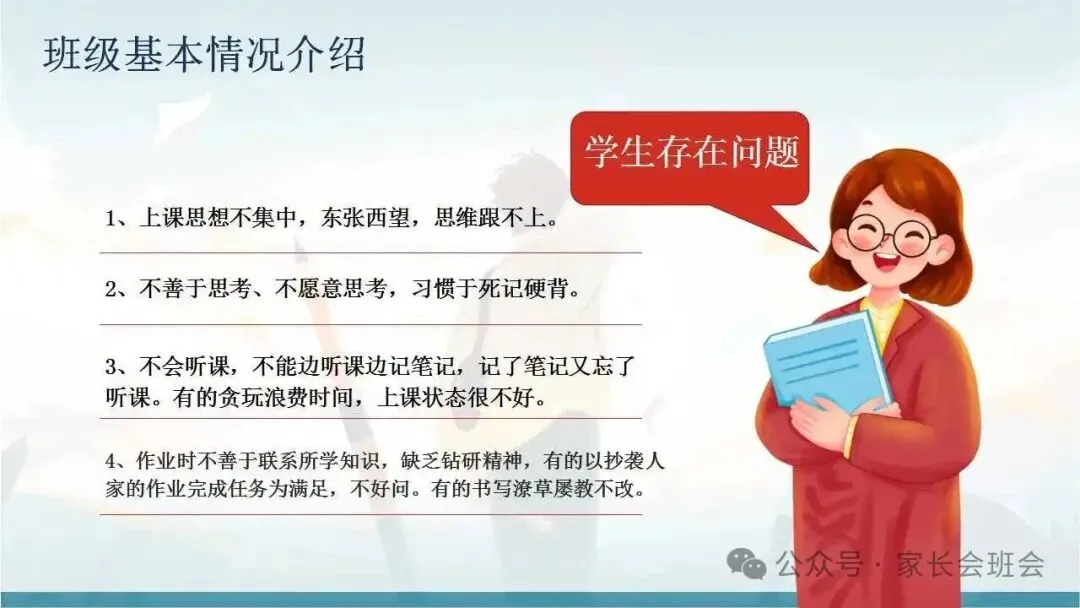 班级基本情况介绍

学生存在问题

1、上课思想不集中，东张西望，思维跟不上。

2、不善于思考、不愿意思考，习惯于死记硬背。

3、不会听课，不能边听课边记笔记，记了笔记又忘了听课。有的贪玩浪费时间，上课状态很不好。

4、作业时不善于联系所学知识，缺乏钻研精神，有的以抄袭人家的作业完成任务为满足，不好问。有的书写潦草屡教不改。

公众号 · 家长会班会